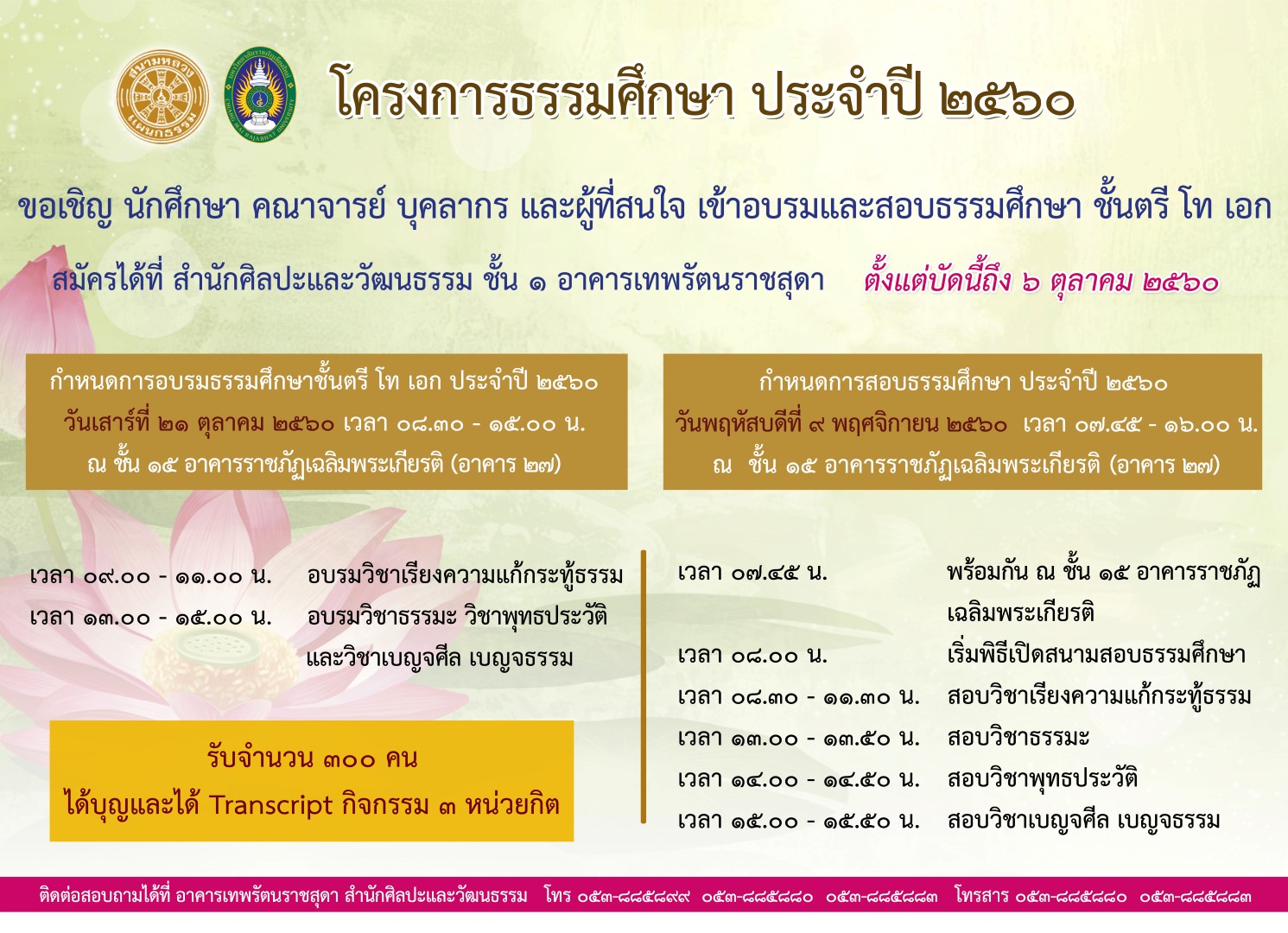 สนามหลวง แผนกธรรม

โครงการธรรมศึกษา ประจำปี ๒๕๖๐

ขอเชิญ นักศึกษา คณาจารย์ บุคลากร และผู้ที่สนใจ เข้าอบรมและสอบธรรมศึกษา ชั้นตรี โท เอก

สมัครได้ที่ สำนักศิลปะและวัฒนธรรม ชั้น ๑ อาคารเทพรัตนราชสุดา ตั้งแต่บัดนี้ถึง ๖ ตุลาคม ๒๕๖๐

กำหนดการอบรมธรรมศึกษาชั้นตรี โท เอก ประจำปี ๒๕๖๐
วันเสาร์ที่ ๒๑ ตุลาคม ๒๕๖๐ เวลา ๐๘.๓๐ - ๑๕.๐๐ น.
ณ ชั้น ๑๕ อาคารราชภัฏเฉลิมพระเกียรติ (อาคาร ๒๗)

เวลา ๐๙.๐๐ - ๑๑.๐๐ น. อบรมวิชาเรียงความแก้กระทู้ธรรม
เวลา ๑๓.๐๐ - ๑๕.๐๐ น. อบรมวิชาธรรมะ วิชาพุทธประวัติ และวิชาเบญจศีล เบญจธรรม

รับจำนวน ๓๐๐ คน
ได้บุญและได้ Transcript กิจกรรม ๓ หน่วยกิต

กำหนดการสอบธรรมศึกษา ประจำปี ๒๕๖๐
วันพฤหัสบดีที่ ๙ พฤศจิกายน ๒๕๖๐ เวลา ๐๗.๔๕ - ๑๖.๐๐ น.
ณ ชั้น ๑๕ อาคารราชภัฏเฉลิมพระเกียรติ (อาคาร ๒๗)

เวลา ๐๗.๔๕ น. พร้อมกัน ณ ชั้น ๑๕ อาคารราชภัฏเฉลิมพระเกียรติ
เวลา ๐๘.๐๐ น. เริ่มพิธีเปิดสนามสอบธรรมศึกษา
เวลา ๐๘.๓๐ - ๑๑.๓๐ น. สอบวิชาเรียงความแก้กระทู้ธรรม
เวลา ๑๓.๐๐ - ๑๓.๕๐ น. สอบวิชาธรรมะ
เวลา ๑๔.๐๐ - ๑๔.๕๐ น. สอบวิชาพุทธประวัติ
เวลา ๑๕.๐๐ - ๑๕.๕๐ น. สอบวิชาเบญจศีล เบญจธรรม

ติดต่อสอบถามได้ที่ อาคารเทพรัตนราชสุดา สำนักศิลปะและวัฒนธรรม โทร ๐๕๓-๘๘๕๘๙๙ ๐๕๓-๘๘๕๘๘๐ ๐๕๓-๘๘๕๘๘๓ โทรสาร ๐๕๓-๘๘๕๘๘๐ ๐๕๓-๘๘๕๘๘๓